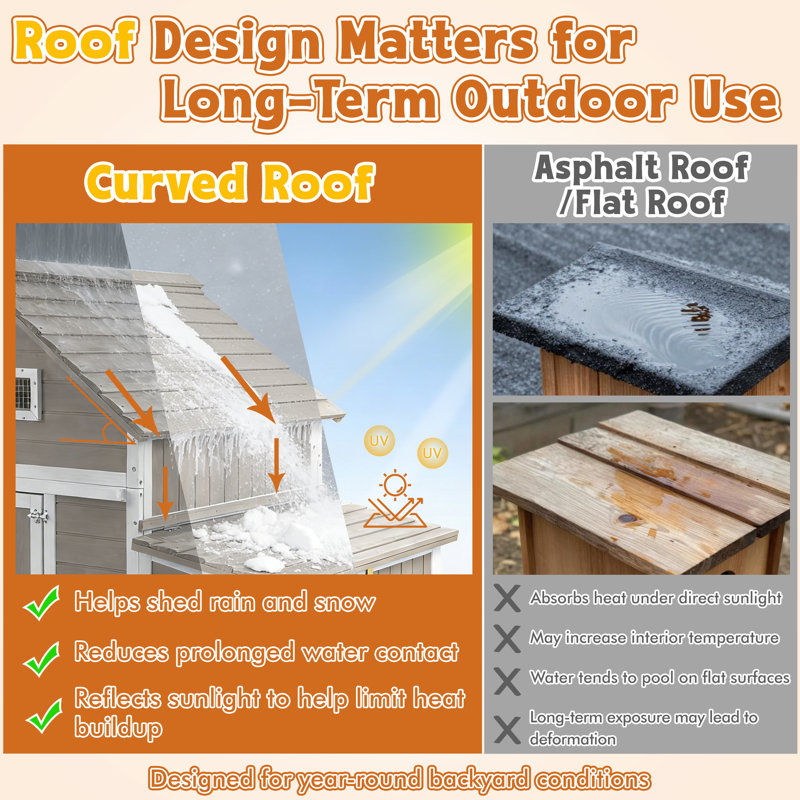 Roof Design Matters for Long-Term Outdoor Use

Curved Roof

UV
UV

Helps shed rain and snow
Reduces prolonged water contact
Reflects sunlight to help limit heat buildup

Asphalt Roof /Flat Roof

Absorbs heat under direct sunlight
May increase interior temperature
Water tends to pool on flat surfaces
Long-term exposure may lead to deformation

Designed for year-round backyard conditions